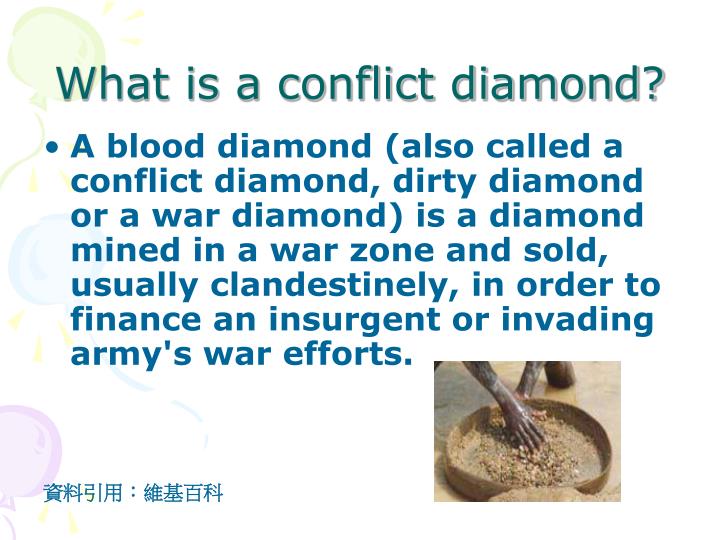 What is a conflict diamond?

• A blood diamond (also called a conflict diamond, dirty diamond or a war diamond) is a diamond mined in a war zone and sold, usually clandestinely, in order to finance an insurgent or invading army's war efforts.

資料引用：維基百科